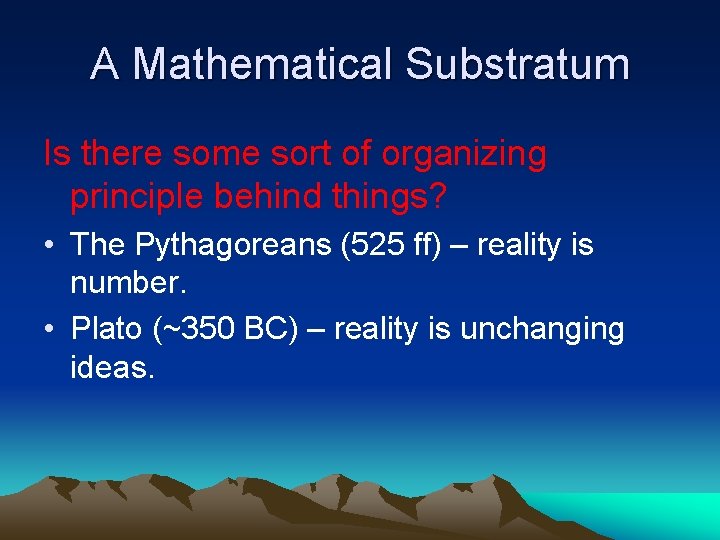 A Mathematical Substratum

Is there some sort of organizing principle behind things?

• The Pythagoreans (525 ff) – reality is number.
• Plato (~350 BC) – reality is unchanging ideas.